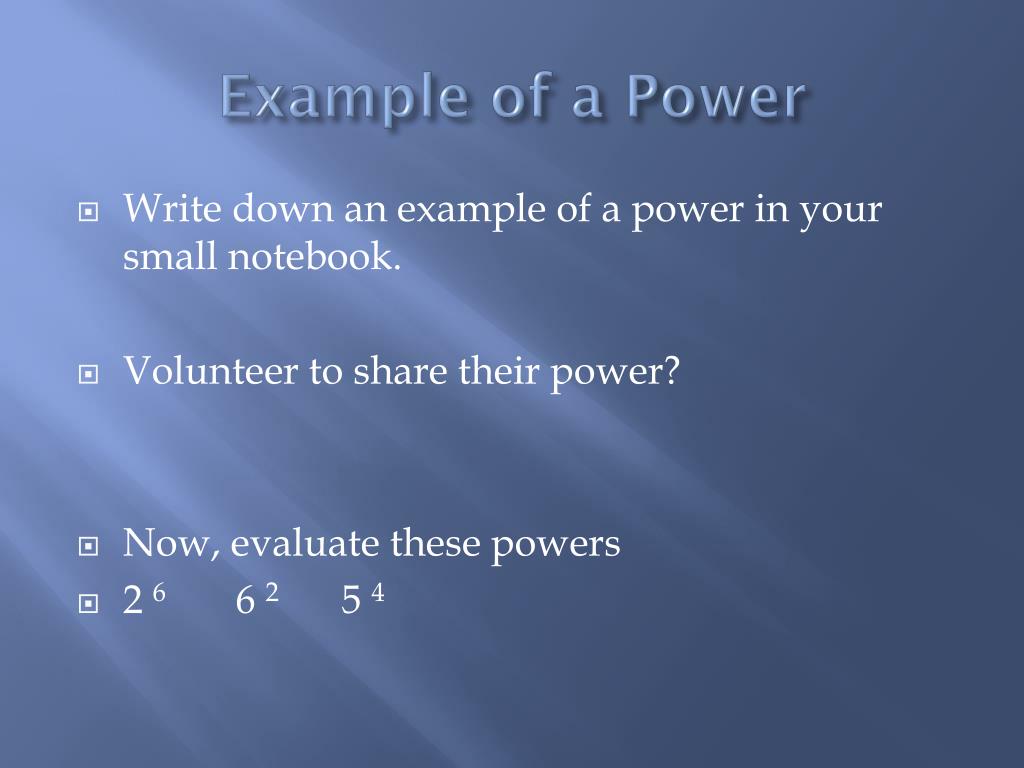 Example of a Power

Write down an example of a power in your small notebook.

Volunteer to share their power?

Now, evaluate these powers

$2^6$ $6^2$ $5^4$